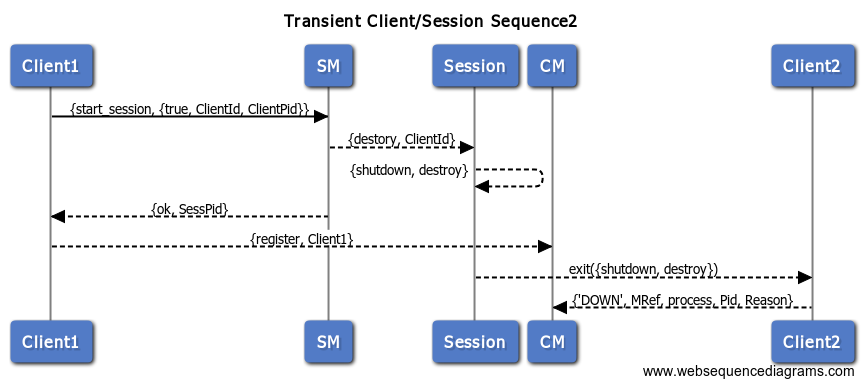 Transient Client/Session Sequence2

Client1

SM

Session

CM

Client2

{start_session, {true, ClientId, ClientPid}}

{destory, ClientId}

{shutdown, destroy}

{ok, SessPid}

{register, Client1}

exit({shutdown, destroy})

{'DOWN', MRef, process, Pid, Reason}

Client1

SM

Session

CM

Client2

www.websequencediagrams.com